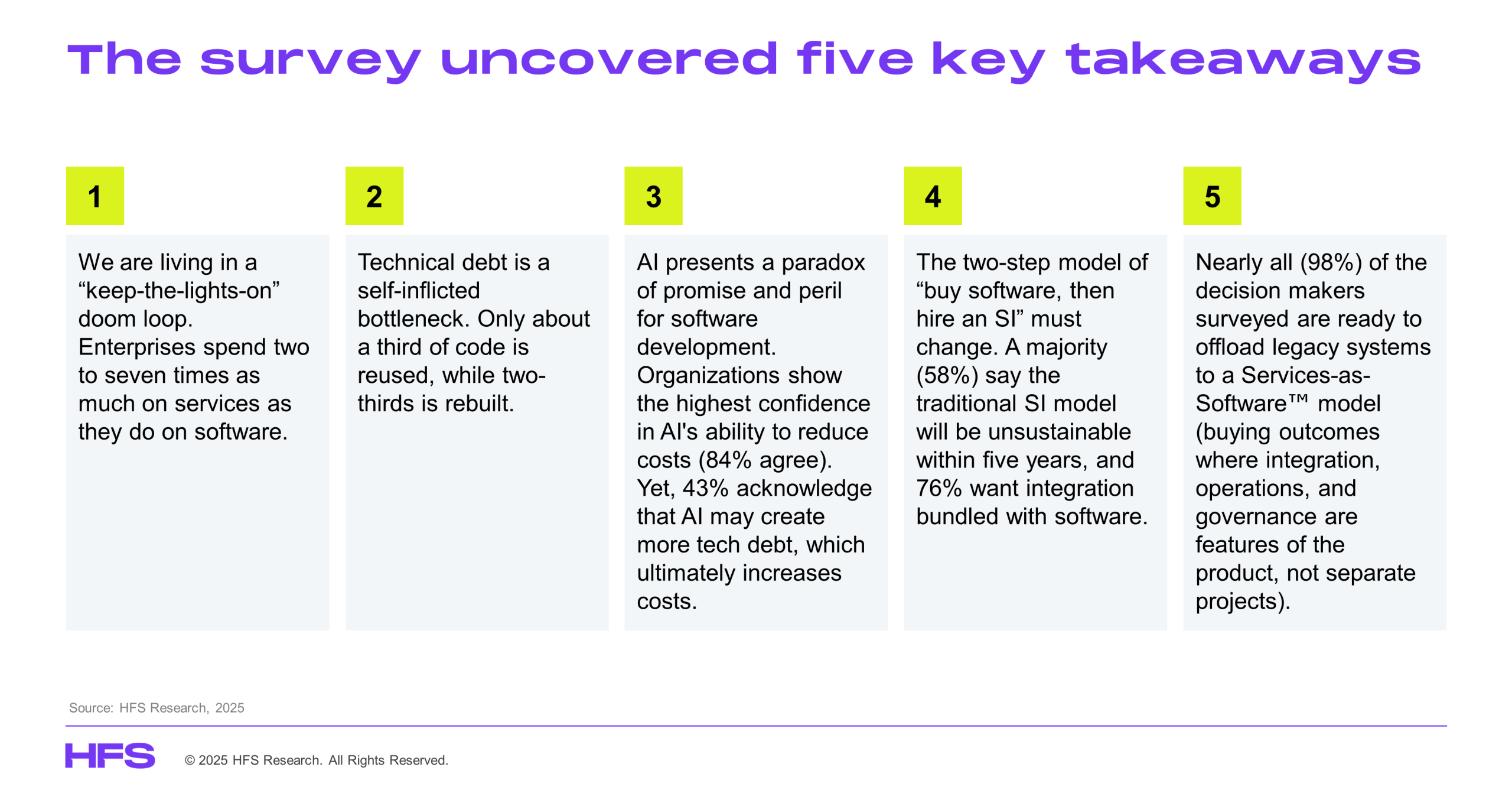 The survey uncovered five key takeaways

1

We are living in a “keep-the-lights-on” doom loop. Enterprises spend two to seven times as much on services as they do on software.

2

Technical debt is a self-inflicted bottleneck. Only about a third of code is reused, while two-thirds is rebuilt.

3

AI presents a paradox of promise and peril for software development. Organizations show the highest confidence in AI's ability to reduce costs (84% agree). Yet, 43% acknowledge that AI may create more tech debt, which ultimately increases costs.

4

The two-step model of “buy software, then hire an SI” must change. A majority (58%) say the traditional SI model will be unsustainable within five years, and 76% want integration bundled with software.

5

Nearly all (98%) of the decision makers surveyed are ready to offload legacy systems to a Services-as-Software™ model (buying outcomes where integration, operations, and governance are features of the product, not separate projects).

Source: HFS Research, 2025

HFS © 2025 HFS Research. All Rights Reserved.